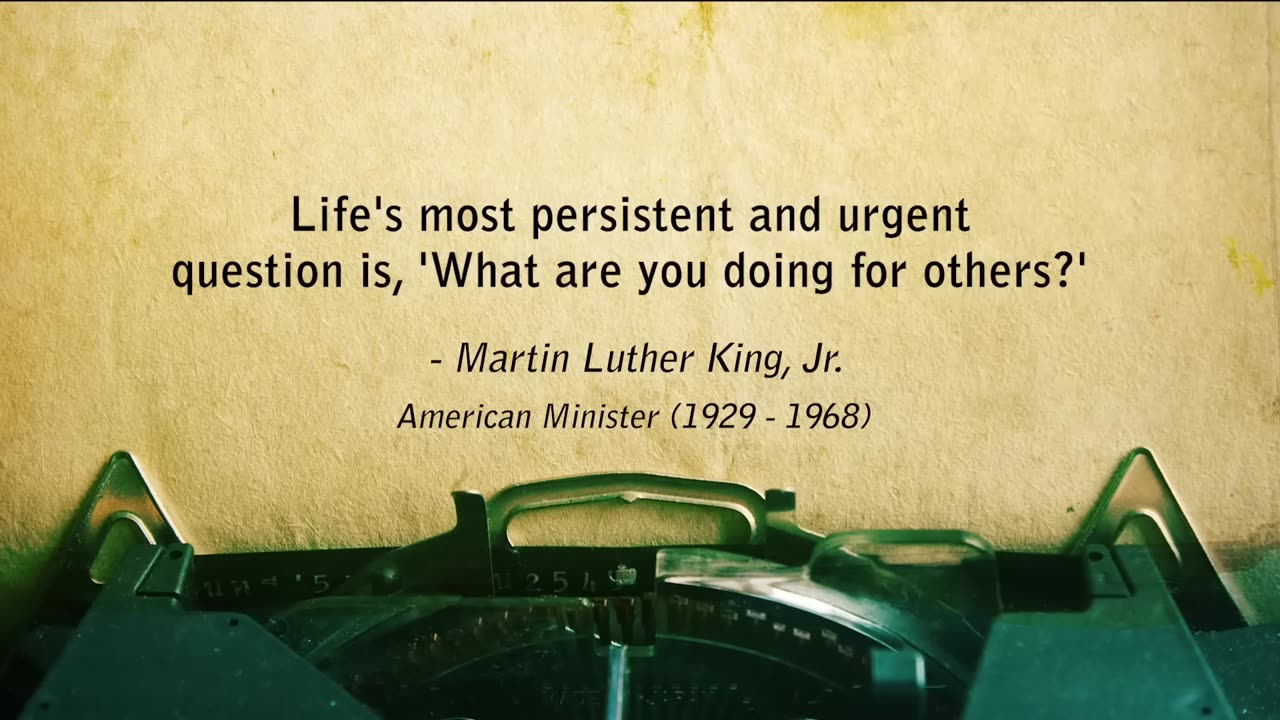 Life's most persistent and urgent question is, 'What are you doing for others?'

- Martin Luther King, Jr.

American Minister (1929 - 1968)